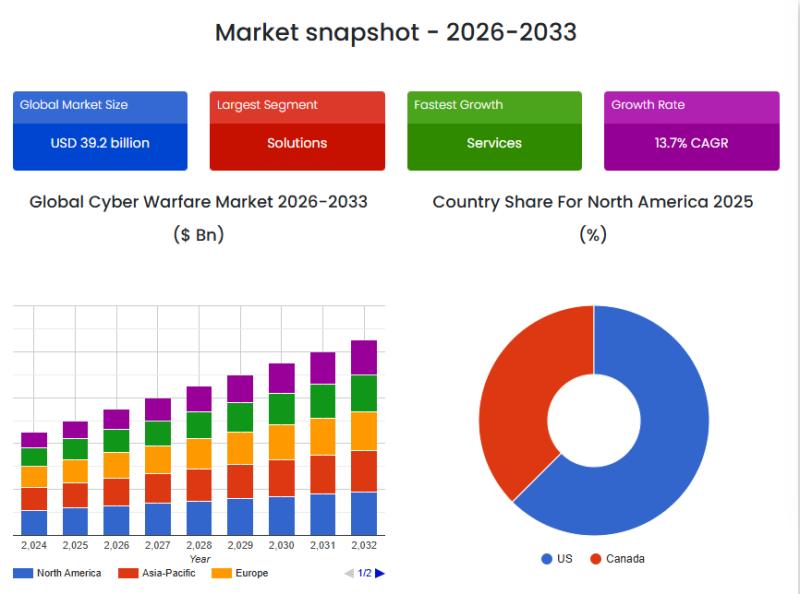 Market snapshot - 2026-2033

Global Market Size
USD 39.2 billion

Largest Segment
Solutions

Fastest Growth
Services

Growth Rate
13.7% CAGR

Global Cyber Warfare Market 2026-2033
($ Bn)

2,024 2,025 2,026 2,027 2,028 2,029 2,030 2,031 2,032
Year

North America Asia-Pacific Europe 1/2

Country Share For North America 2025
(%)

US Canada